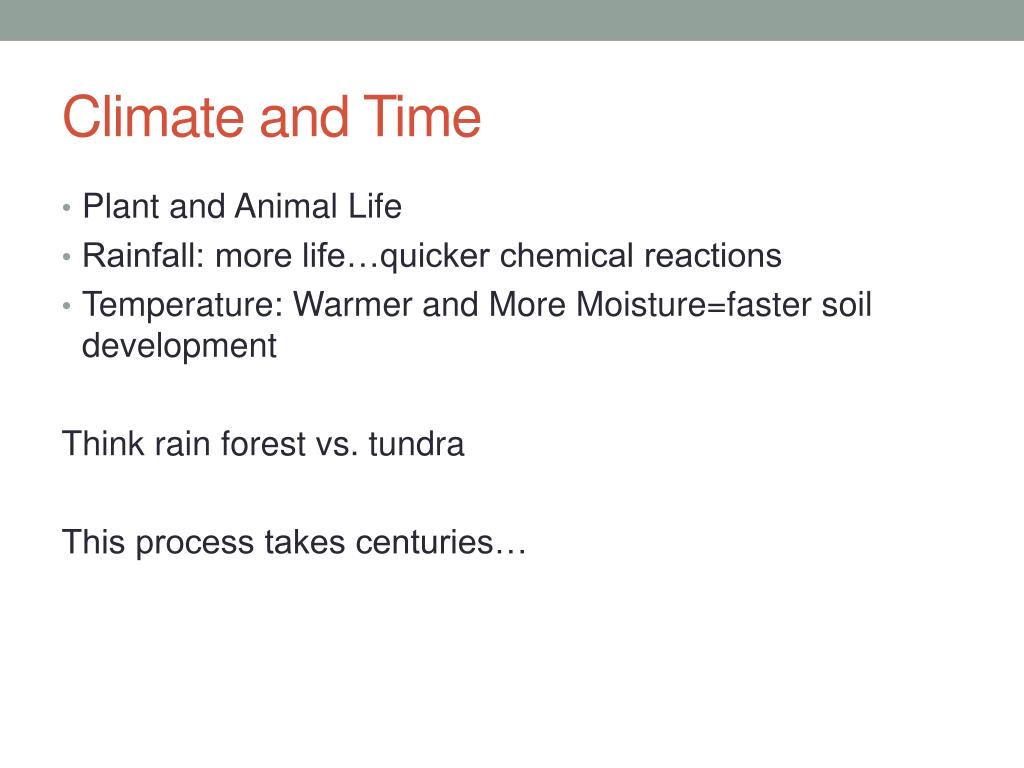 Climate and Time

• Plant and Animal Life
• Rainfall: more life…quicker chemical reactions
• Temperature: Warmer and More Moisture=faster soil development

Think rain forest vs. tundra

This process takes centuries…